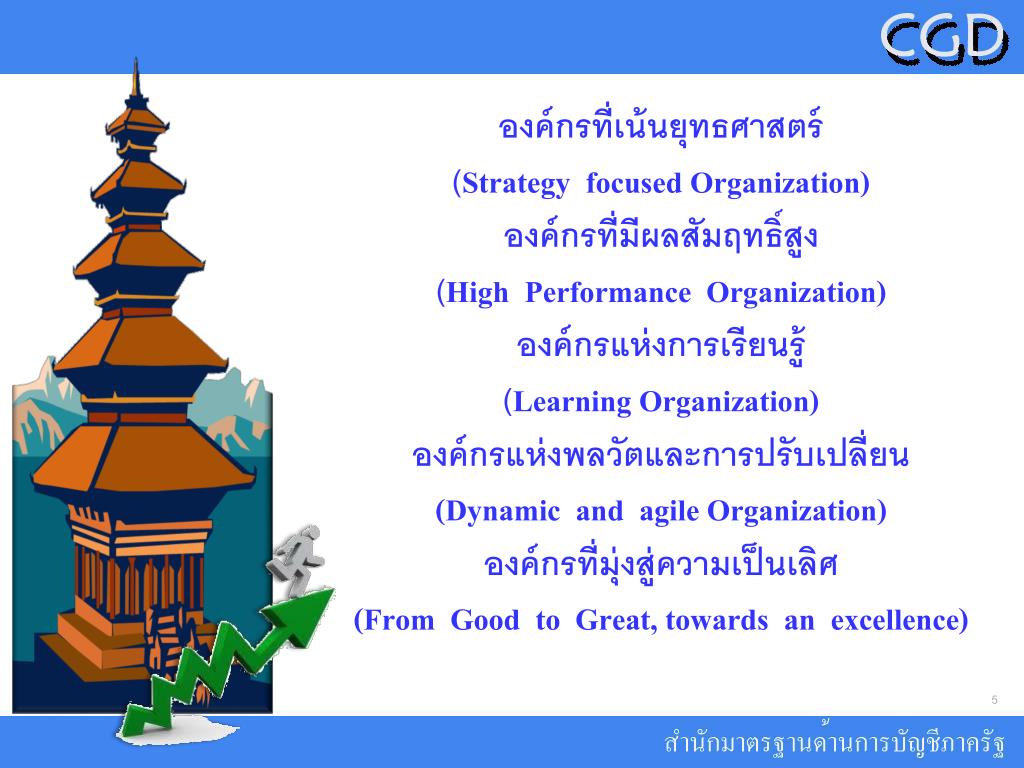 CGD

องค์กรที่เน้นยุทธศาสตร์
(Strategy focused Organization)
องค์กรที่มีผลสัมฤทธิ์สูง
(High Performance Organization)
องค์กรแห่งการเรียนรู้
(Learning Organization)
องค์กรแห่งพลวัตและการปรับเปลี่ยน
(Dynamic and agile Organization)
องค์กรที่มุ่งสู่ความเป็นเลิศ
(From Good to Great, towards an excellence)

5

สำนักมาตรฐานด้านการบัญชีภาครัฐ